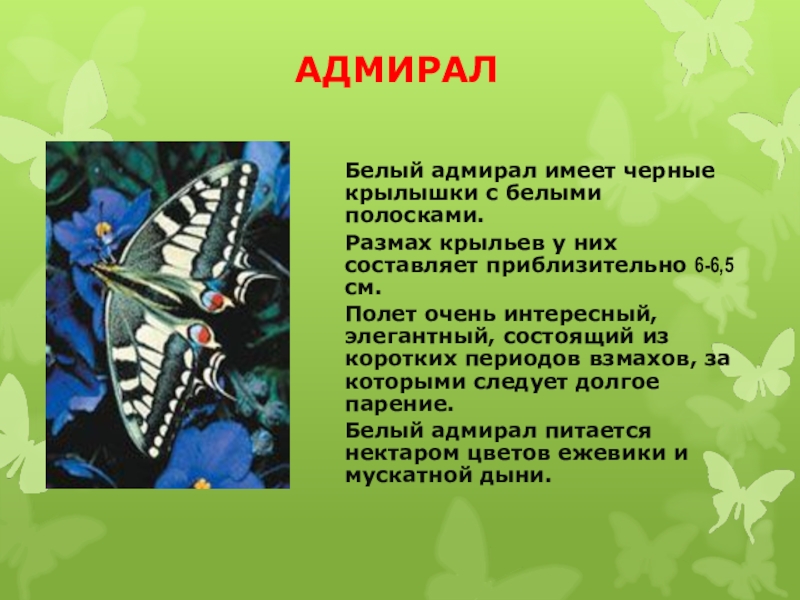 АДМИРАЛ

Белый адмирал имеет черные крылышки с белыми полосками.

Размах крыльев у них составляет приблизительно 6-6,5 см.

Полет очень интересный, элегантный, состоящий из коротких периодов взмахов, за которыми следует долгое парение.

Белый адмирал питается нектаром цветов ежевики и мускатной дыни.